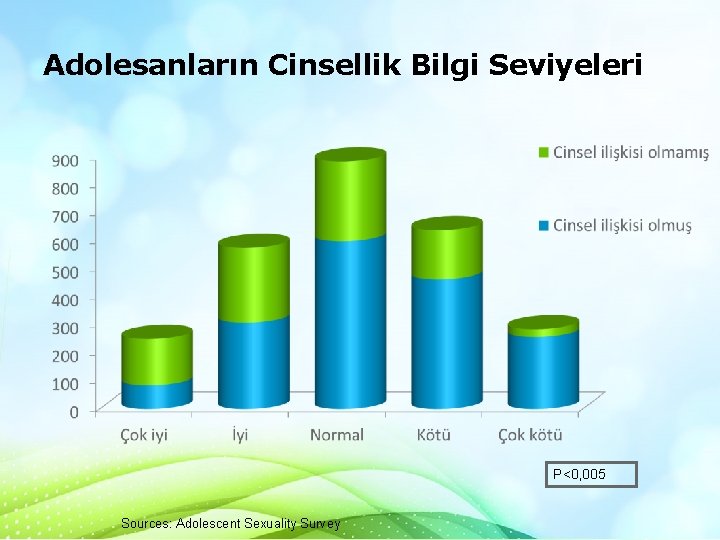 Adolesanların Cinsellik Bilgi Seviyeleri

900
800
700
600
500
400
300
200
100
0

Çok iyi
İyi
Normal
Kötü
Çok kötü

Cinsel ilişkisi olmamış
Cinsel ilişkisi olmuş

P<0,005

Sources: Adolescent Sexuality Survey